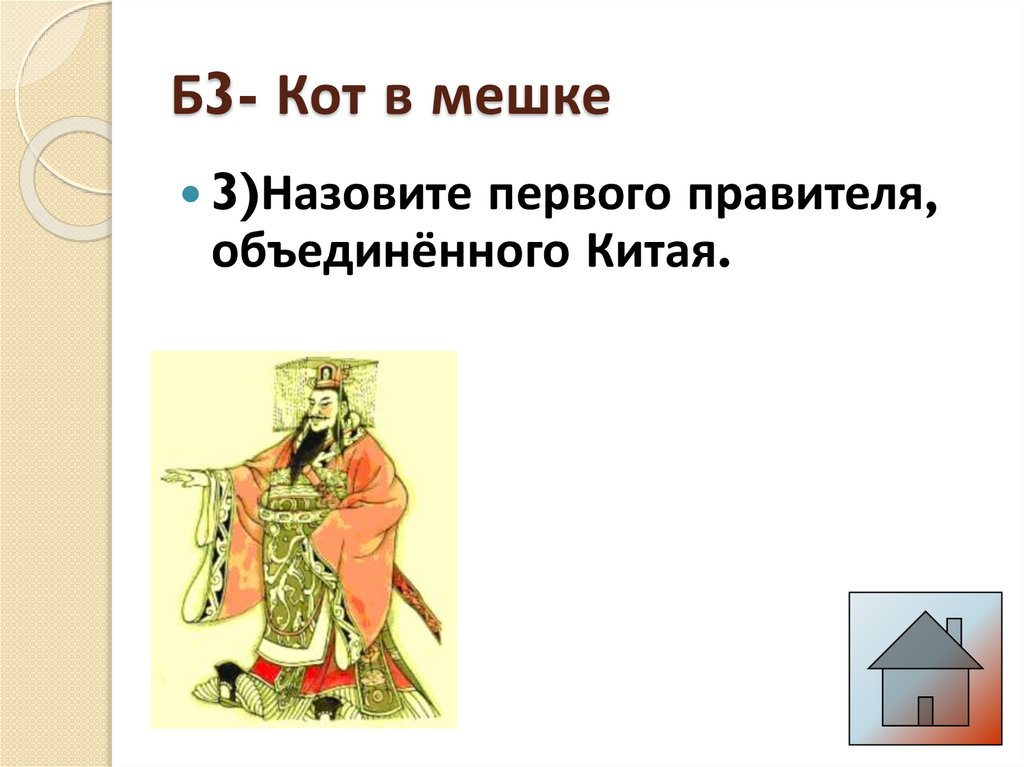 Б3- Кот в мешке

3)Назовите первого правителя, объединённого Китая.